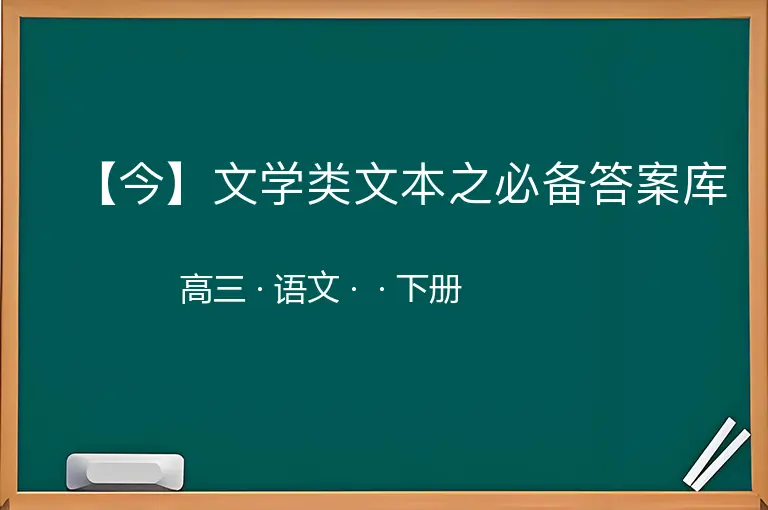 【今】文学类文本之必备答案库

高三 · 语文 · · 下册